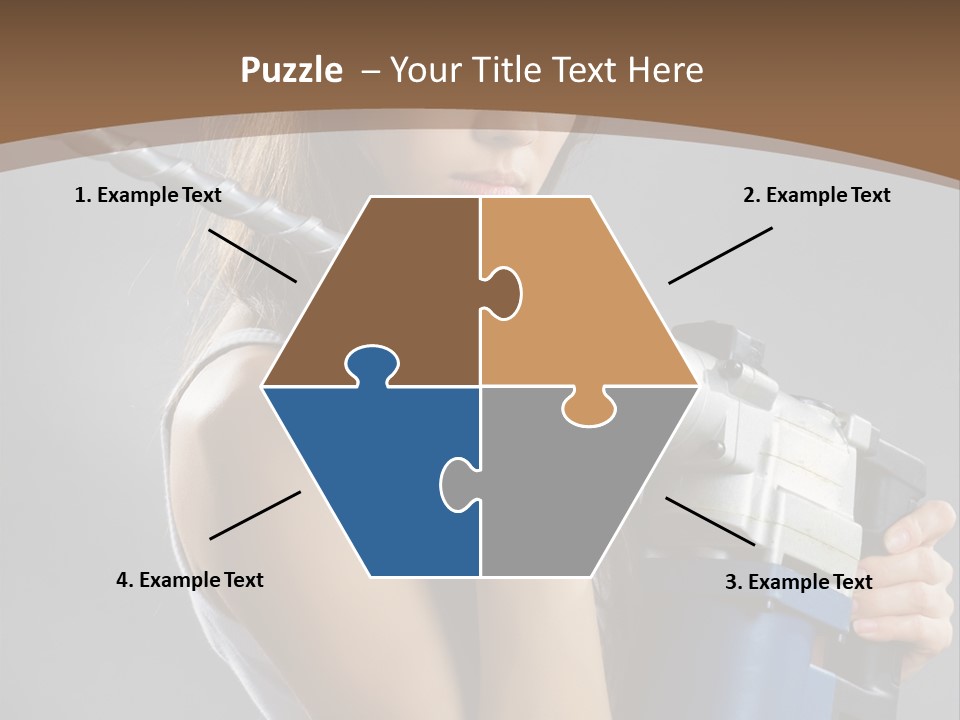 Puzzle – Your Title Text Here

1. Example Text

2. Example Text

4. Example Text

3. Example Text